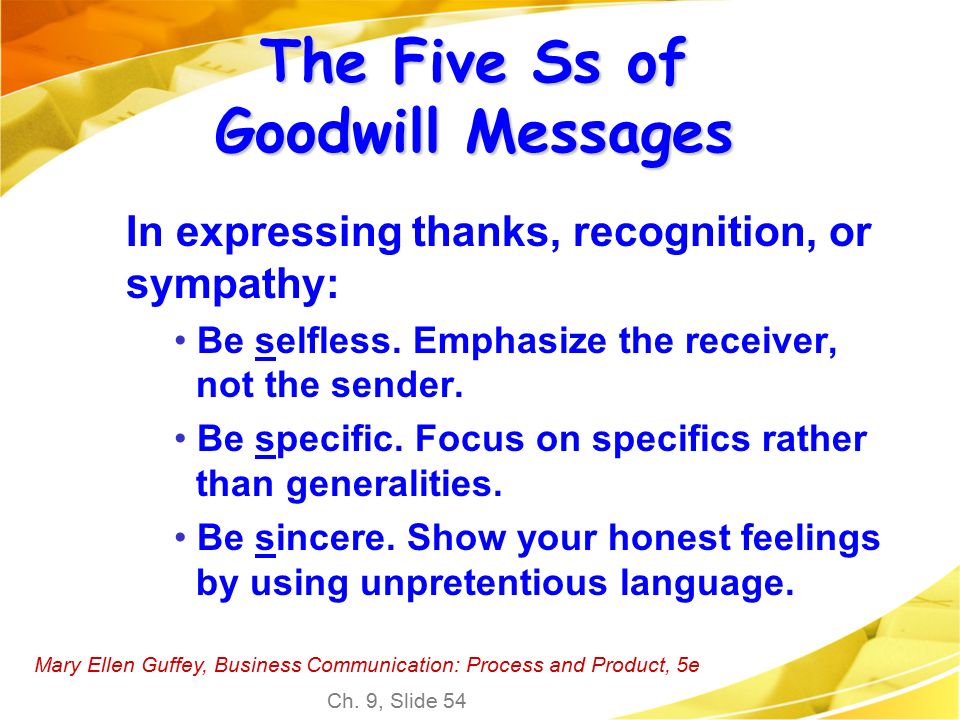 The Five Ss of Goodwill Messages

In expressing thanks, recognition, or sympathy:

• Be selfless. Emphasize the receiver, not the sender.

• Be specific. Focus on specifics rather than generalities.

• Be sincere. Show your honest feelings by using unpretentious language.

Mary Ellen Guffey, Business Communication: Process and Product, 5e

Ch. 9, Slide 54